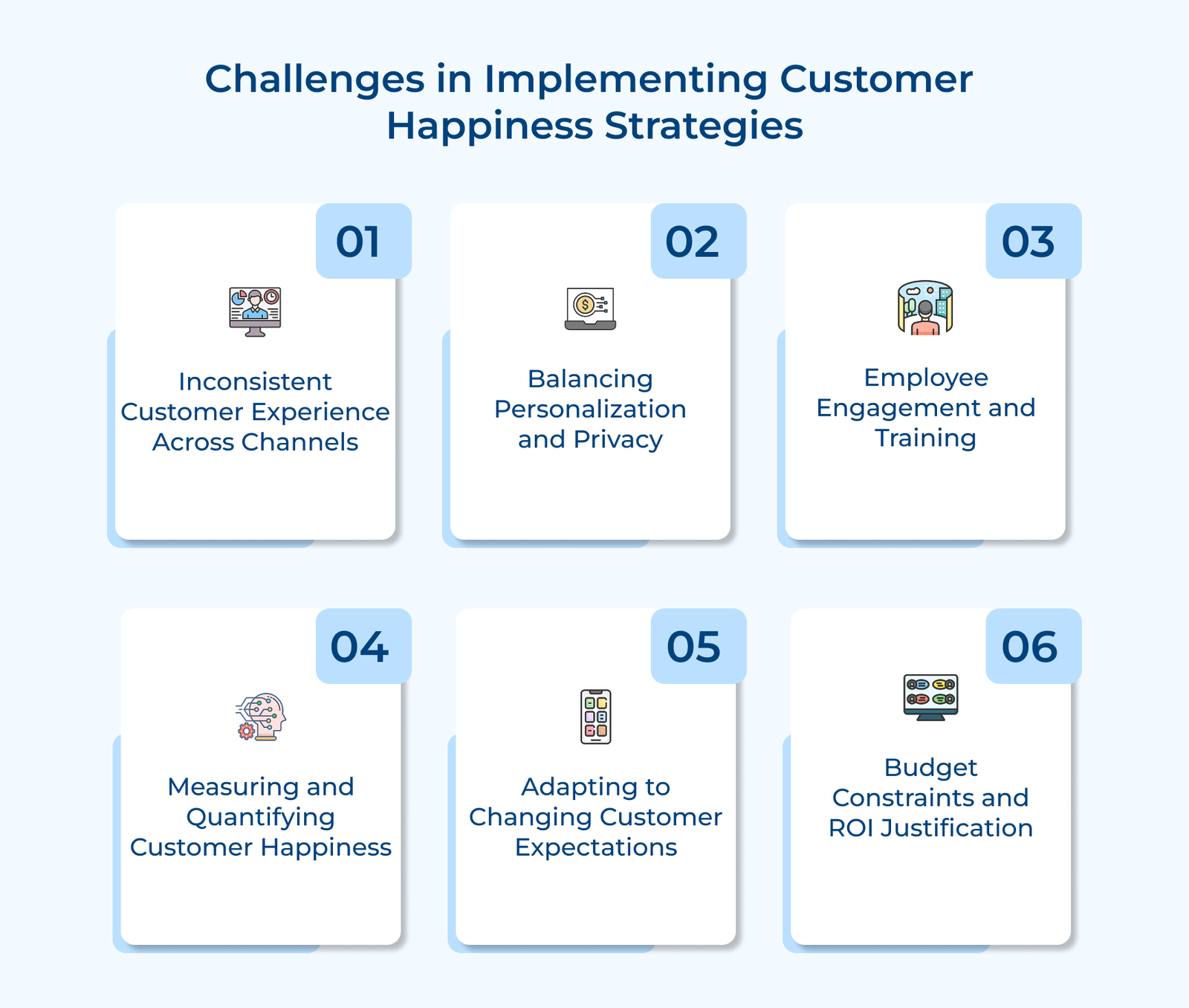 Challenges in Implementing Customer Happiness Strategies

01

Inconsistent Customer Experience Across Channels

02

Balancing Personalization and Privacy

03

Employee Engagement and Training

04

Measuring and Quantifying Customer Happiness

05

Adapting to Changing Customer Expectations

06

Budget Constraints and ROI Justification